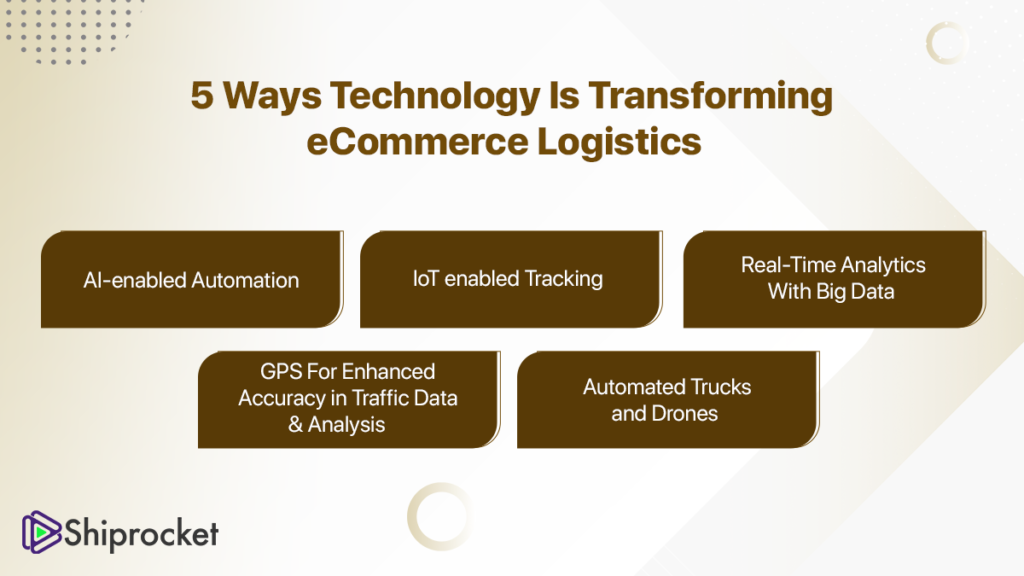 5 Ways Technology Is Transforming eCommerce Logistics

AI-enabled Automation

IoT enabled Tracking

Real-Time Analytics With Big Data

GPS For Enhanced Accuracy in Traffic Data & Analysis

Automated Trucks and Drones

Shiprocket